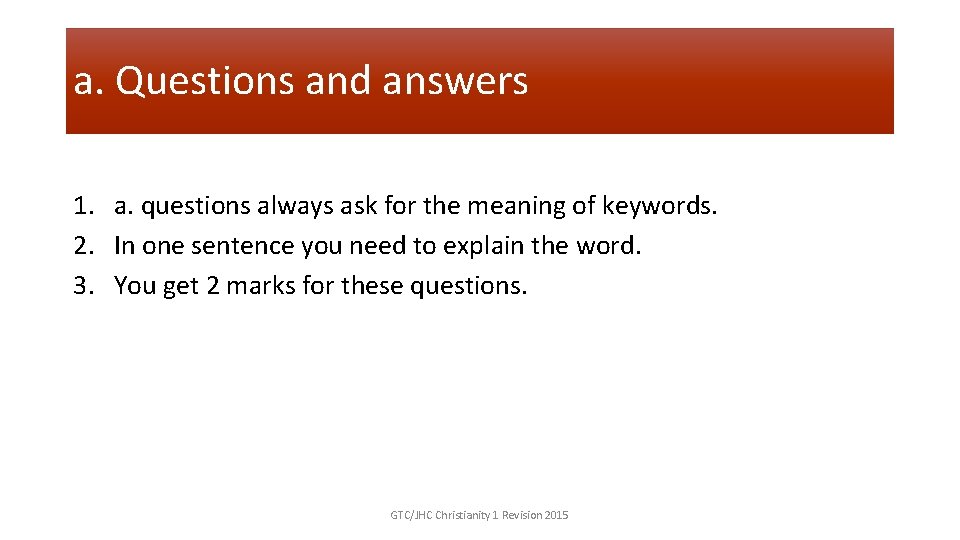 a. Questions and answers

1. a. questions always ask for the meaning of keywords.
2. In one sentence you need to explain the word.
3. You get 2 marks for these questions.

GTC/JHC Christianity 1 Revision 2015